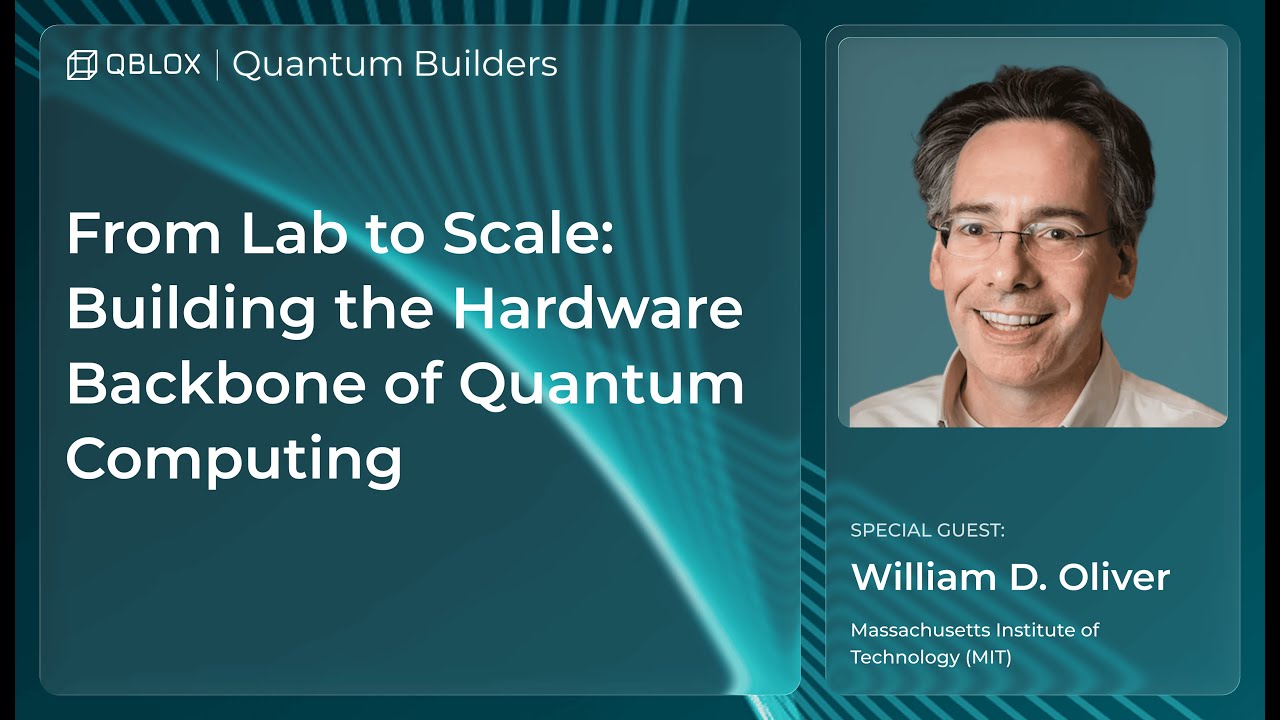 QBLOX | Quantum Builders

From Lab to Scale: Building the Hardware Backbone of Quantum Computing

SPECIAL GUEST:

William D. Oliver

Massachusetts Institute of Technology (MIT)